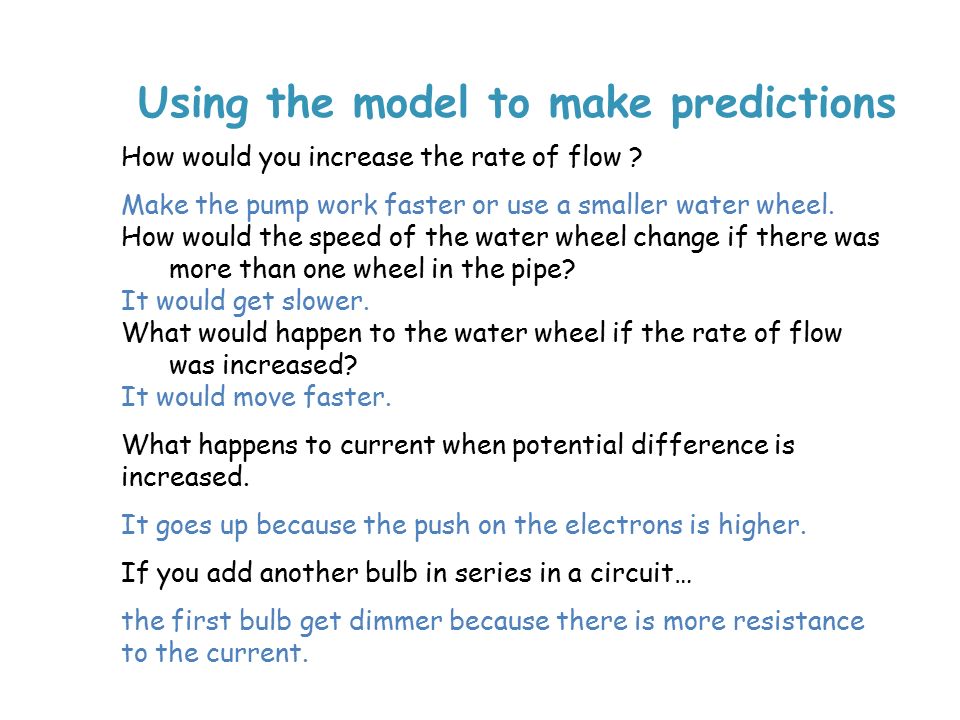 Using the model to make predictions

How would you increase the rate of flow ?

Make the pump work faster or use a smaller water wheel.
How would the speed of the water wheel change if there was more than one wheel in the pipe?
It would get slower.
What would happen to the water wheel if the rate of flow was increased?
It would move faster.

What happens to current when potential difference is increased.

It goes up because the push on the electrons is higher.

If you add another bulb in series in a circuit…

the first bulb get dimmer because there is more resistance to the current.